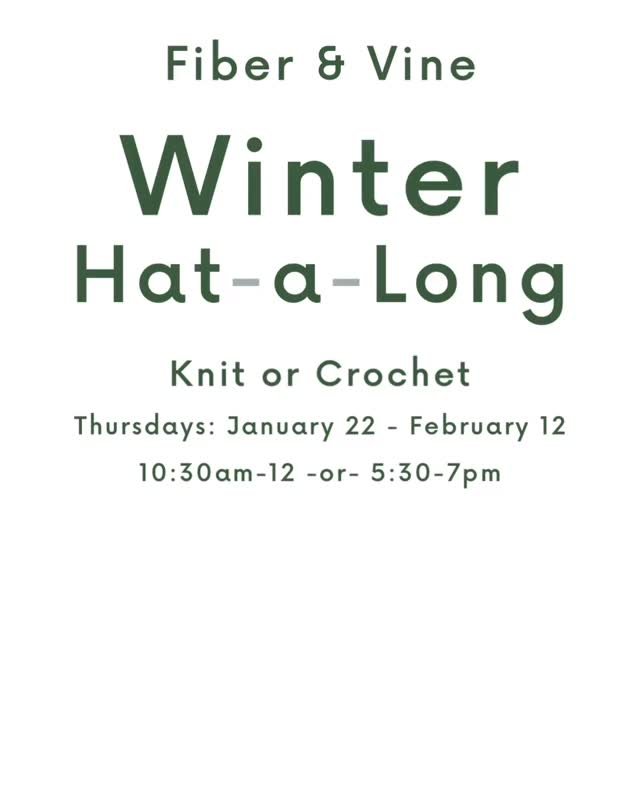 Fiber & Vine

Winter
Hat-a-Long

Knit or Crochet

Thursdays: January 22 - February 12

10:30am-12 -or- 5:30-7pm